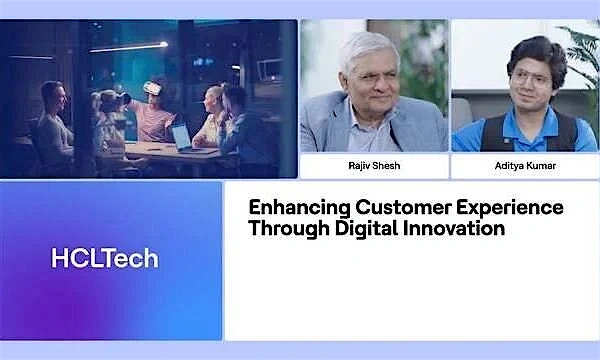 Rajiv Shesh

Aditya Kumar

HCLTech

Enhancing Customer Experience Through Digital Innovation